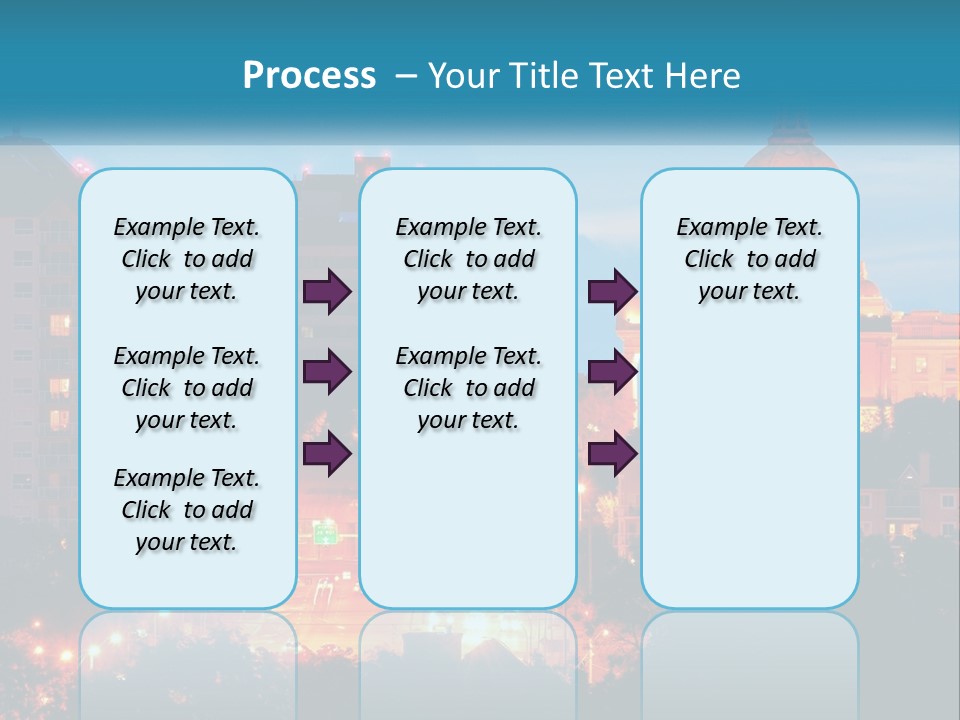 Process – Your Title Text Here

Example Text. Click to add your text.

Example Text. Click to add your text.

Example Text. Click to add your text.

Example Text. Click to add your text.

Example Text. Click to add your text.

Example Text. Click to add your text.